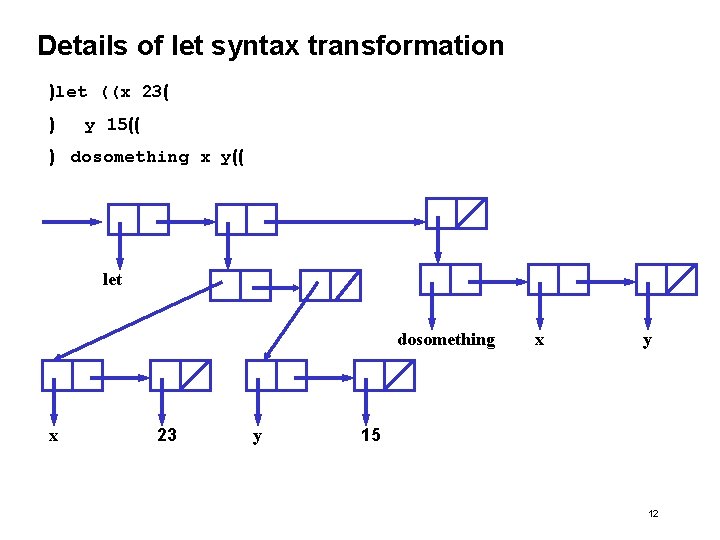 Details of let syntax transformation

)let ((x 23(

)   y 15((

) dosomething x y((

let

dosomething x y

x 23 y 15

12